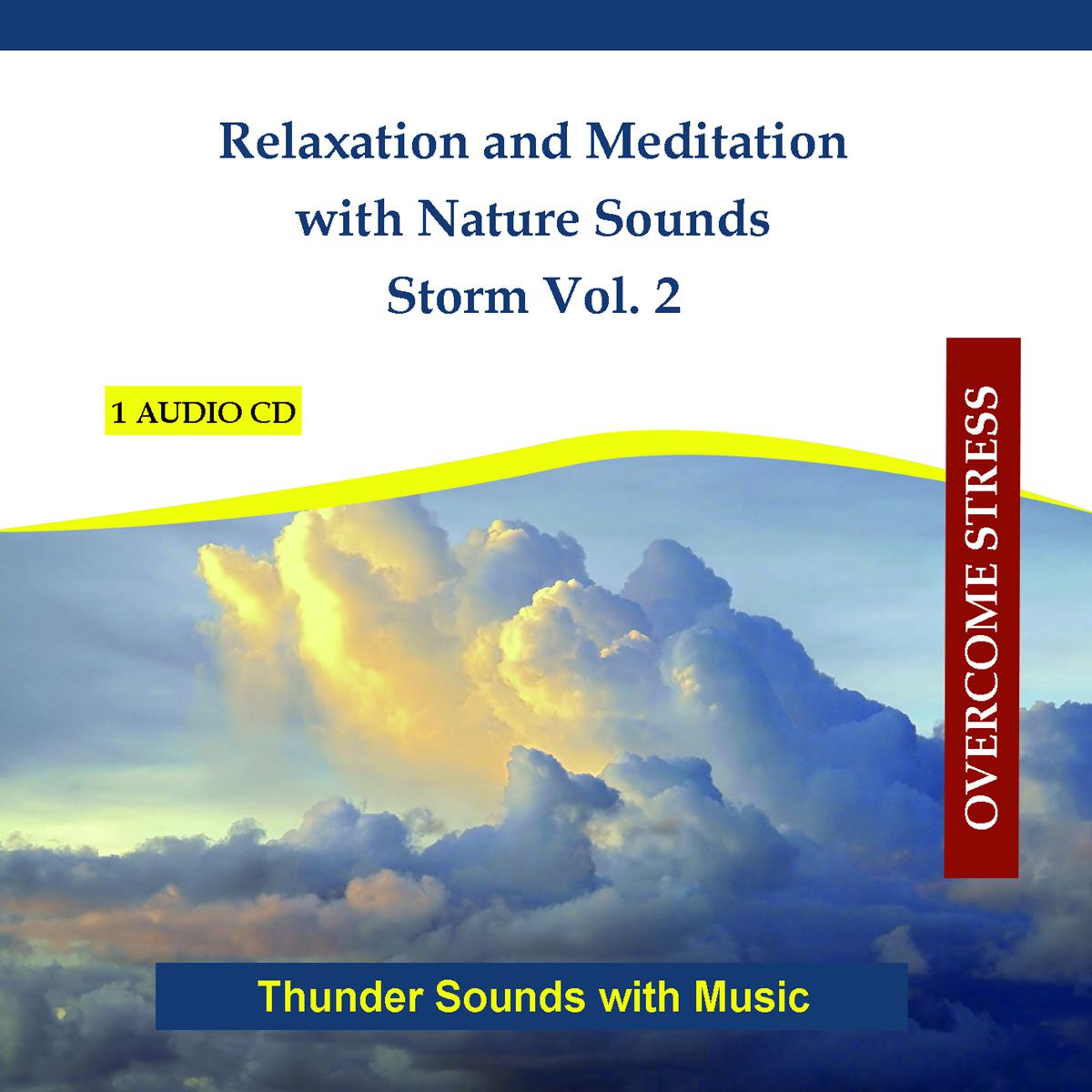 Relaxation and Meditation with Nature Sounds Storm Vol. 2

1 AUDIO CD

OVERCOME STRESS

Thunder Sounds with Music